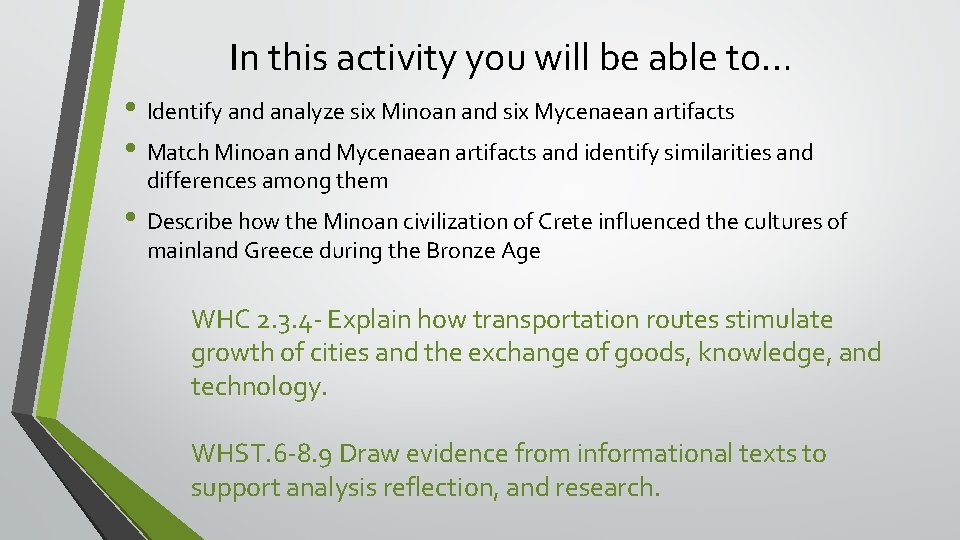 In this activity you will be able to…

• Identify and analyze six Minoan and six Mycenaean artifacts
• Match Minoan and Mycenaean artifacts and identify similarities and differences among them
• Describe how the Minoan civilization of Crete influenced the cultures of mainland Greece during the Bronze Age

WHC 2.3.4- Explain how transportation routes stimulate growth of cities and the exchange of goods, knowledge, and technology.

WHST.6-8.9 Draw evidence from informational texts to support analysis reflection, and research.